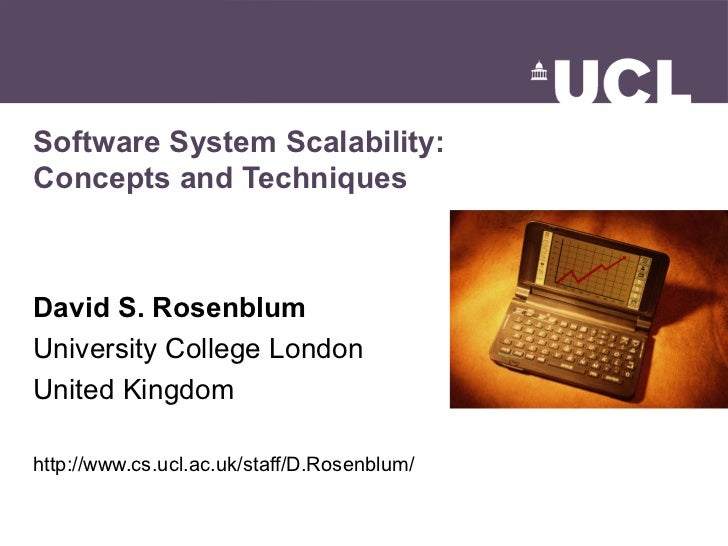 UCL

Software System Scalability: Concepts and Techniques

David S. Rosenblum

University College London

United Kingdom

http://www.cs.ucl.ac.uk/staff/D.Rosenblum/